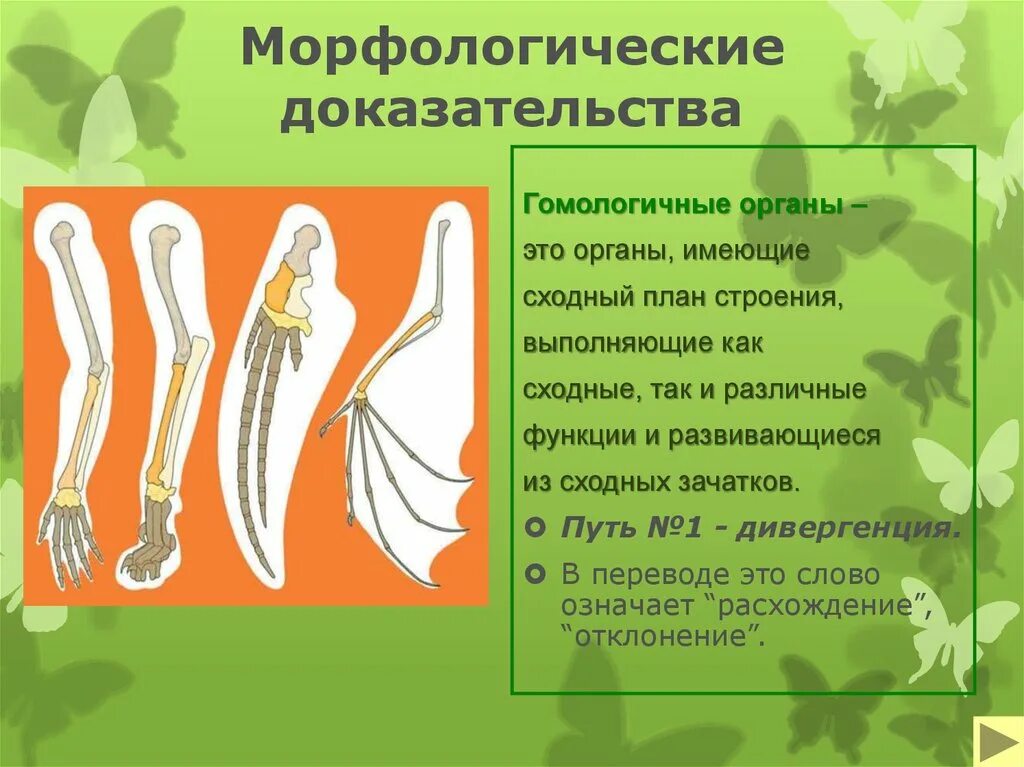 Морфологические доказательства

Гомологичные органы – это органы, имеющие сходный план строения, выполняющие как сходные, так и различные функции и развивающиеся из сходных зачатков.

Путь №1 - дивергенция.

В переводе это слово означает “расхождение”, “отклонение”.